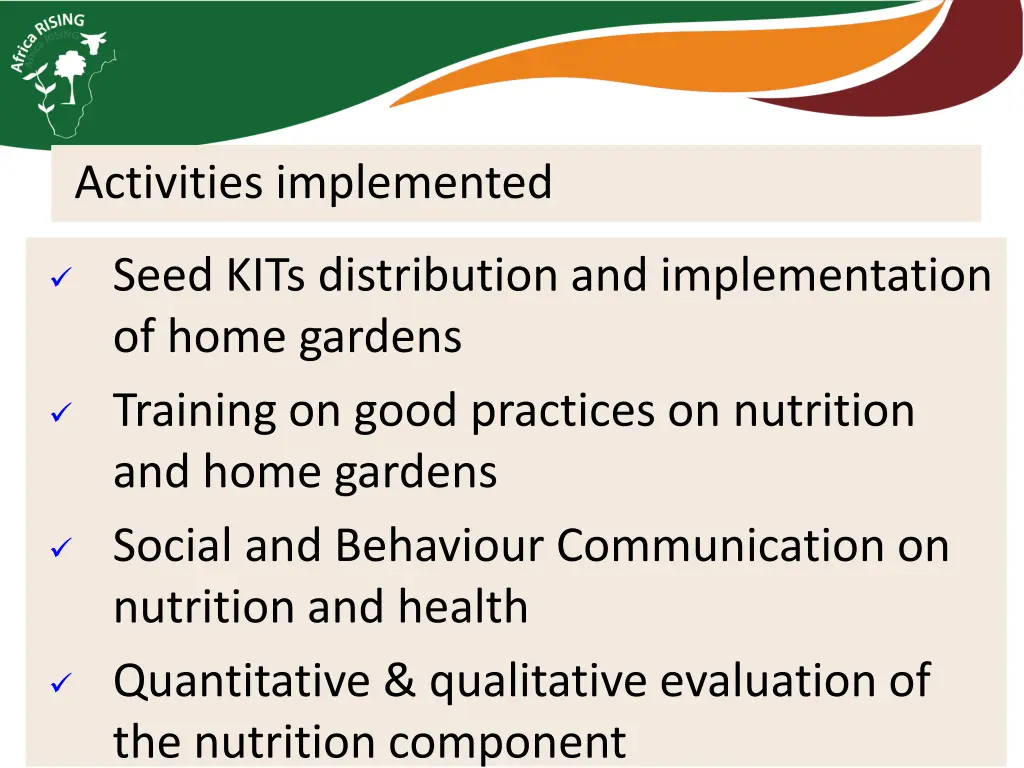 Africa RISING

Activities implemented

✓ Seed KITs distribution and implementation of home gardens

✓ Training on good practices on nutrition and home gardens

✓ Social and Behaviour Communication on nutrition and health

✓ Quantitative & qualitative evaluation of the nutrition component